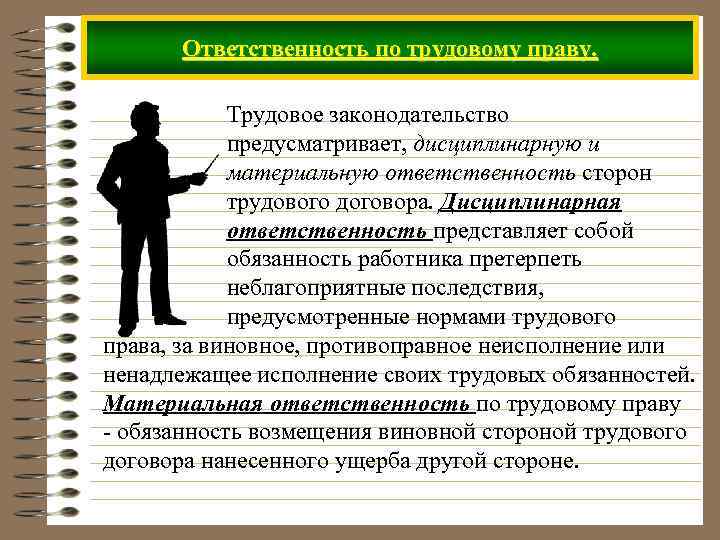 Ответственность по трудовому праву.

Трудовое законодательство предусматривает, дисциплинарную и материальную ответственность сторон трудового договора. Дисциплинарная ответственность представляет собой обязанность работника претерпеть неблагоприятные последствия, предусмотренные нормами трудового права, за виновное, противоправное неисполнение или ненадлежащее исполнение своих трудовых обязанностей. Материальная ответственность по трудовому праву - обязанность возмещения виновной стороной трудового договора нанесенного ущерба другой стороне.